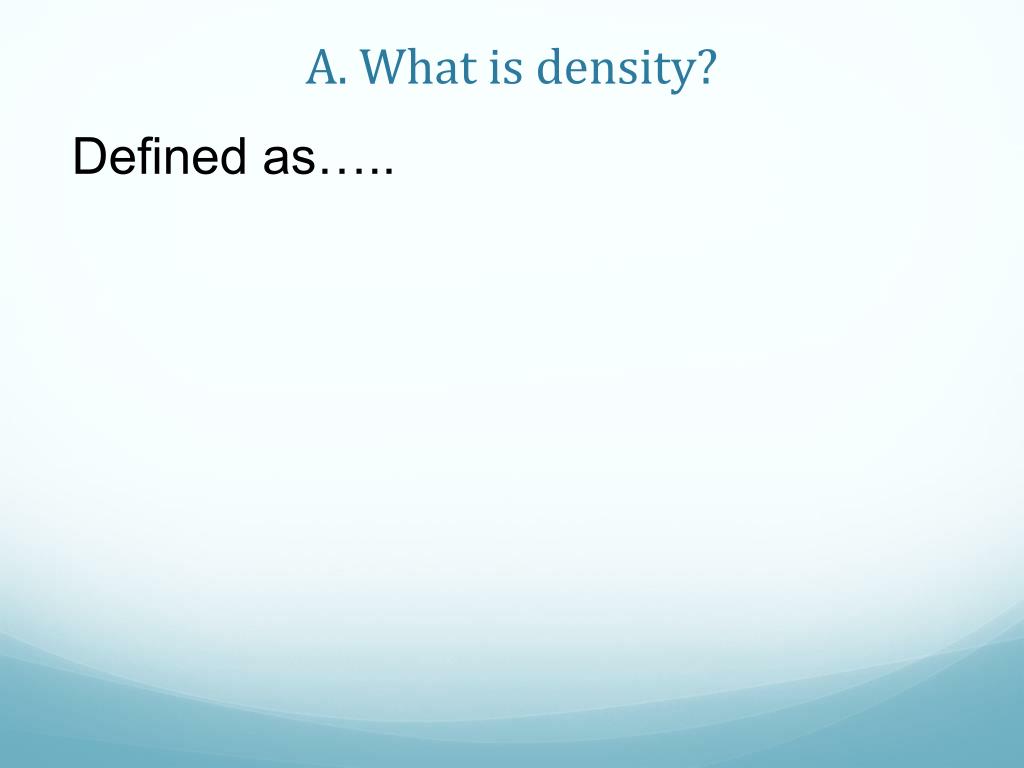 A. What is density?

Defined as…..